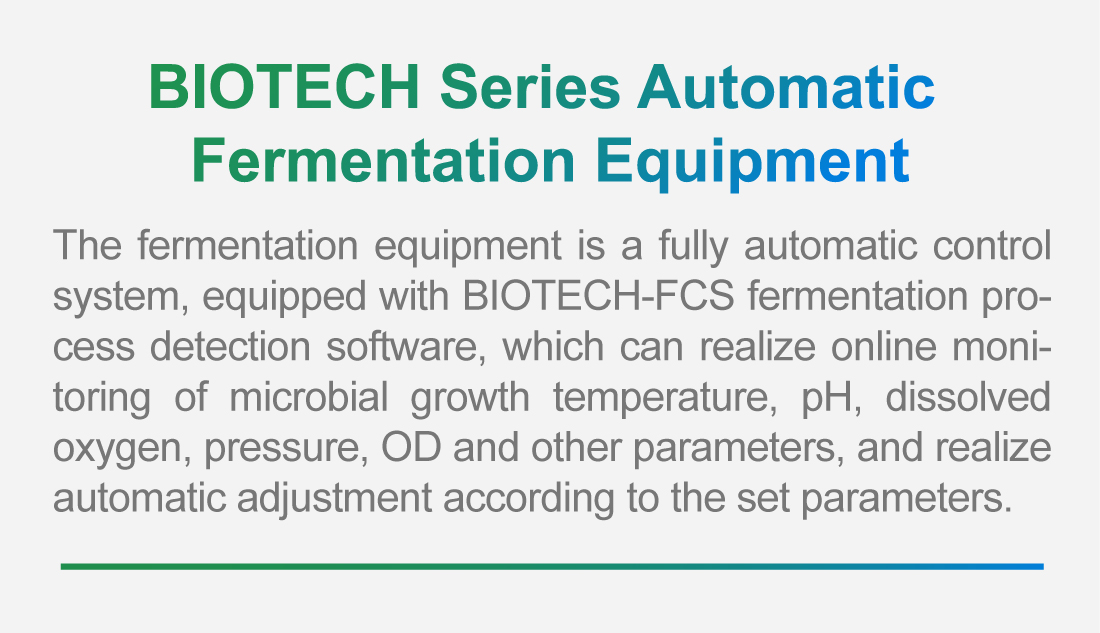 BIOTECH Series Automatic Fermentation Equipment

The fermentation equipment is a fully automatic control system, equipped with BIOTECH-FCS fermentation process detection software, which can realize online monitoring of microbial growth temperature, pH, dissolved oxygen, pressure, OD and other parameters, and realize automatic adjustment according to the set parameters.